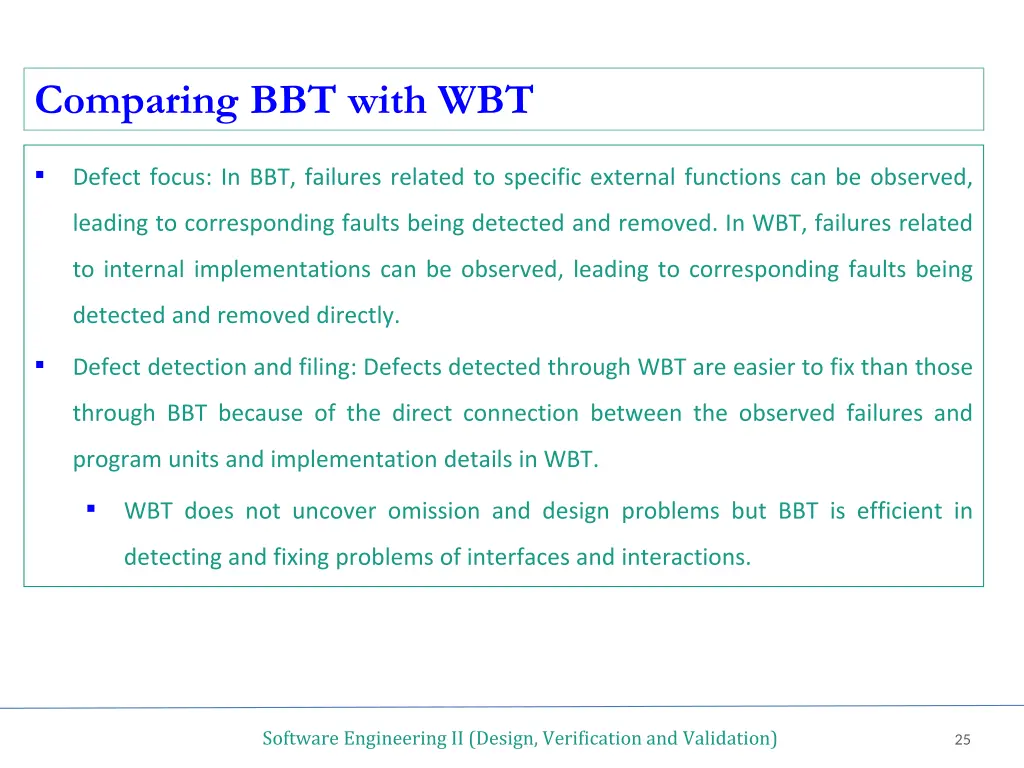 Comparing BBT with WBT

▪ Defect focus: In BBT, failures related to specific external functions can be observed, leading to corresponding faults being detected and removed. In WBT, failures related to internal implementations can be observed, leading to corresponding faults being detected and removed directly.

▪ Defect detection and filing: Defects detected through WBT are easier to fix than those through BBT because of the direct connection between the observed failures and program units and implementation details in WBT.

▪ WBT does not uncover omission and design problems but BBT is efficient in detecting and fixing problems of interfaces and interactions.

Software Engineering II (Design, Verification and Validation)

25